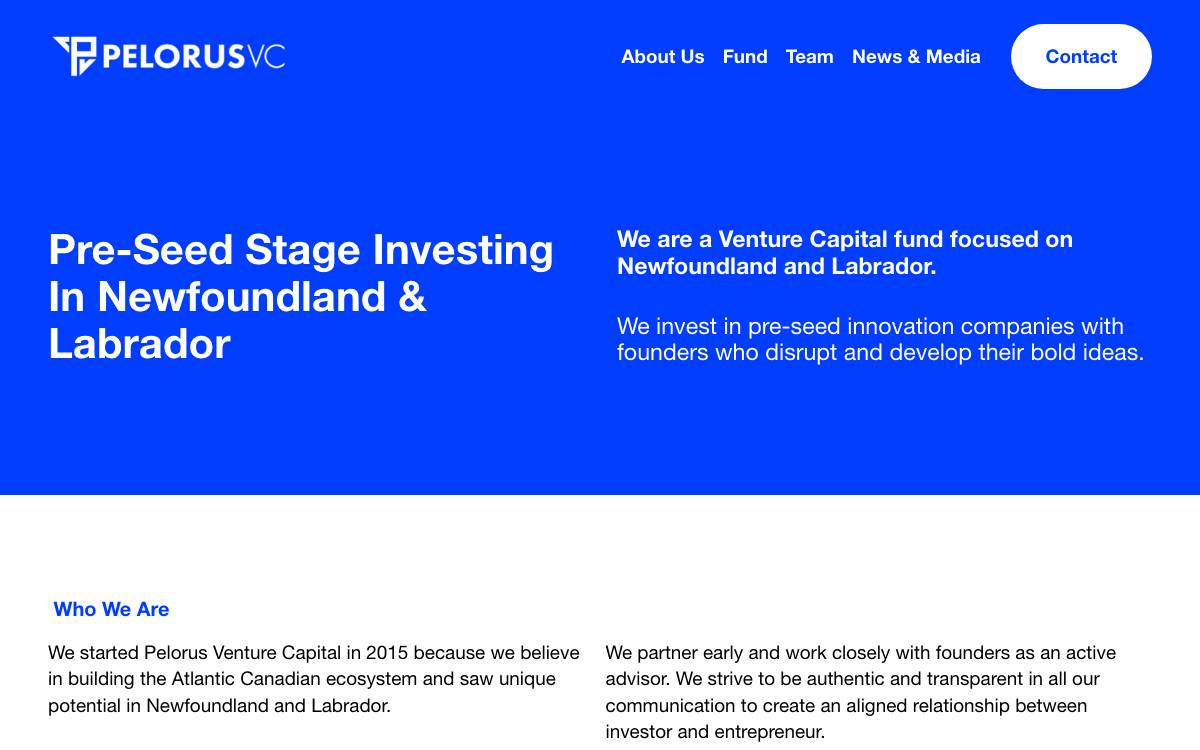 PELORUSVC

About Us Fund Team News & Media Contact

Pre-Seed Stage Investing In Newfoundland & Labrador

We are a Venture Capital fund focused on Newfoundland and Labrador.

We invest in pre-seed innovation companies with founders who disrupt and develop their bold ideas.

Who We Are

We started Pelorus Venture Capital in 2015 because we believe in building the Atlantic Canadian ecosystem and saw unique potential in Newfoundland and Labrador.

We partner early and work closely with founders as an active advisor. We strive to be authentic and transparent in all our communication to create an aligned relationship between investor and entrepreneur.